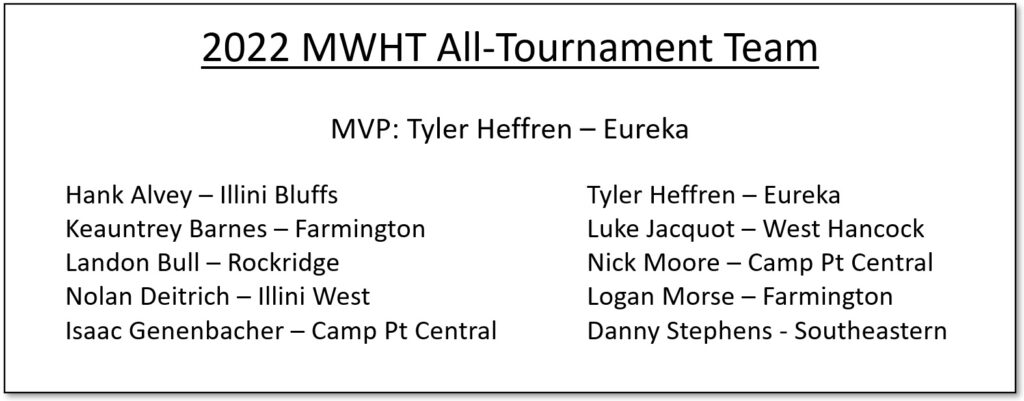 2022 MWHT All-Tournament Team

MVP: Tyler Heffren – Eureka

Hank Alvey – Illini Bluffs
Keauntrey Barnes – Farmington
Landon Bull – Rockridge
Nolan Deitrich – Illini West
Isaac Genenbacher – Camp Pt Central

Tyler Heffren – Eureka
Luke Jacquot – West Hancock
Nick Moore – Camp Pt Central
Logan Morse – Farmington
Danny Stephens - Southeastern